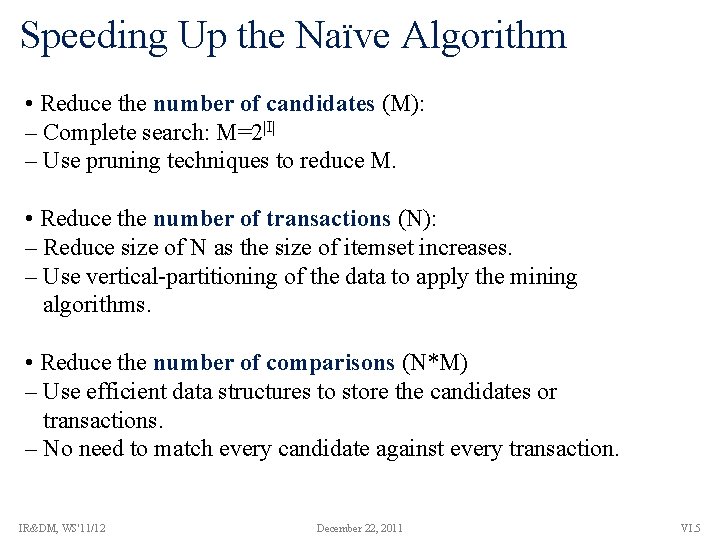 Speeding Up the Naïve Algorithm

• Reduce the number of candidates (M):
– Complete search: $M=2^{|I|}$
– Use pruning techniques to reduce M.

• Reduce the number of transactions (N):
– Reduce size of N as the size of itemset increases.
– Use vertical-partitioning of the data to apply the mining algorithms.

• Reduce the number of comparisons (N*M)
– Use efficient data structures to store the candidates or transactions.
– No need to match every candidate against every transaction.

IR&DM, WS'11/12 December 22, 2011 VI.5